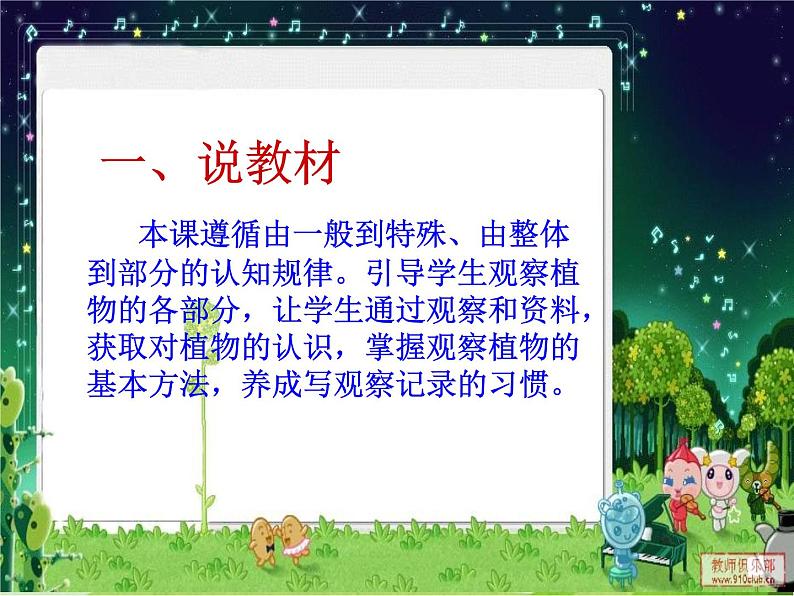 一、说教材

本课遵循由一般到特殊、由整体到部分的认知规律。引导学生观察植物的各部分，让学生通过观察和资料，获取对植物的认识，掌握观察植物的基本方法，养成写观察记录的习惯。

教师俱乐部
www.910club.cn